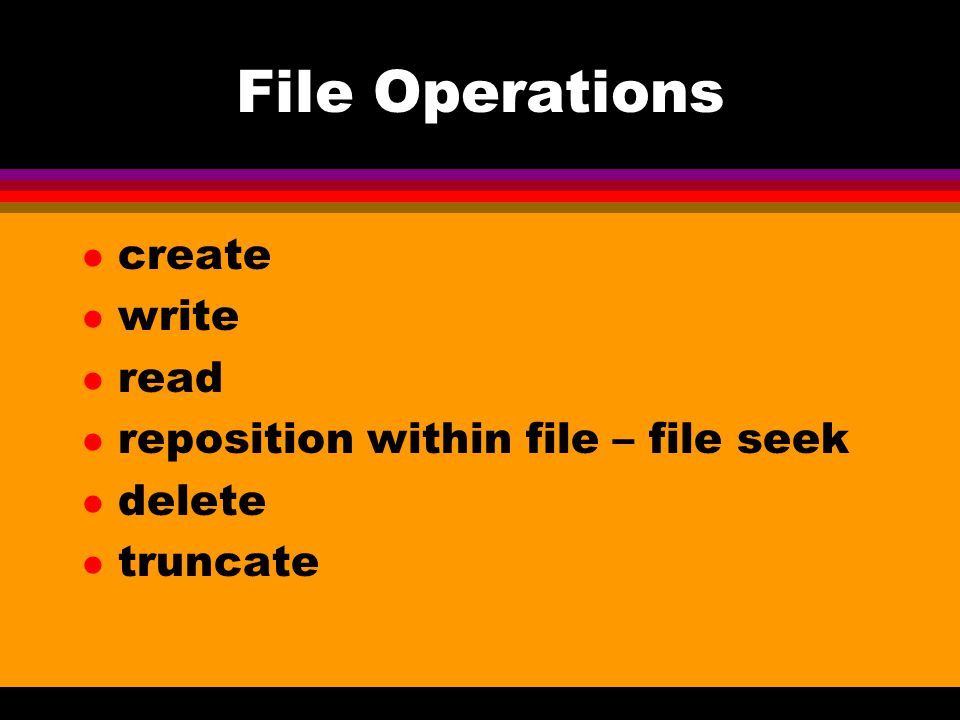 File Operations

- create
- write
- read
- reposition within file – file seek
- delete
- truncate